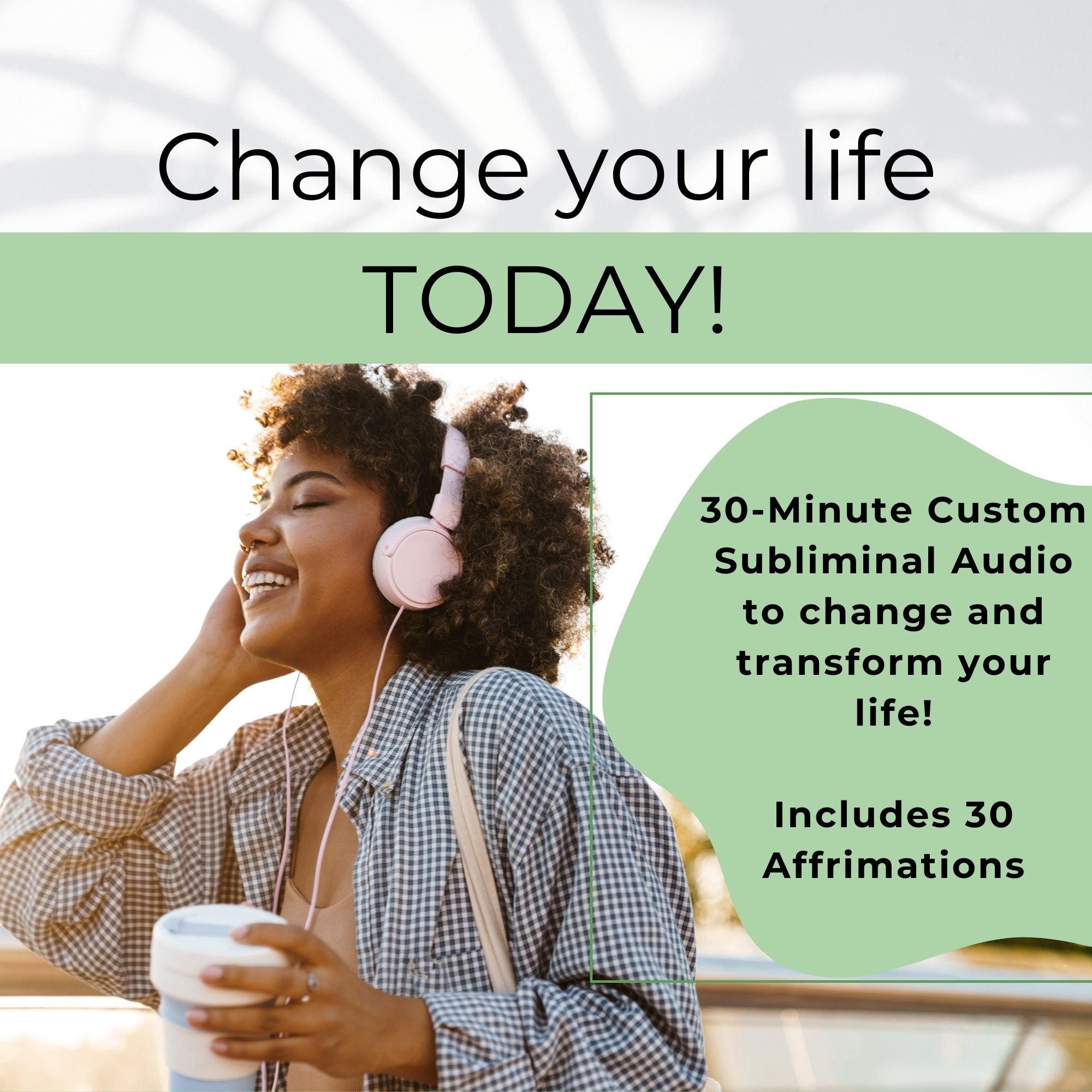 Change your life

TODAY!

30-Minute Custom Subliminal Audio to change and transform your life!

Includes 30 Affrimations